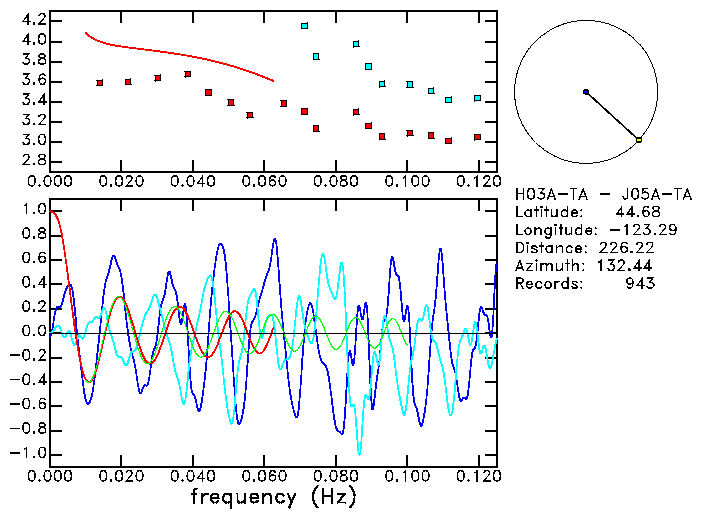 4.2
4.0
3.8
3.6
3.4
3.2
3.0
2.8
0.000 0.020 0.040 0.060 0.080 0.100 0.120

H03A-TA - J05A-TA
Latitude: 44.68
Longitude: -123.29
Distance: 226.22
Azimuth: 132.44
Records: 943

1.0
0.8
0.6
0.4
0.2
0.0
-0.2
-0.4
-0.6
-0.8
-1.0
0.000 0.020 0.040 0.060 0.080 0.100 0.120
frequency (Hz)